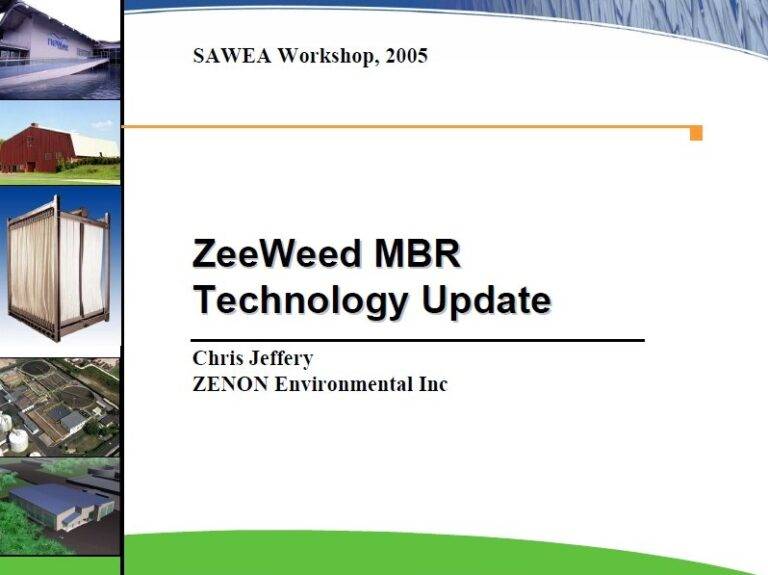 SAWEA Workshop, 2005

ZeeWeed MBR Technology Update

Chris Jeffery
ZENON Environmental Inc